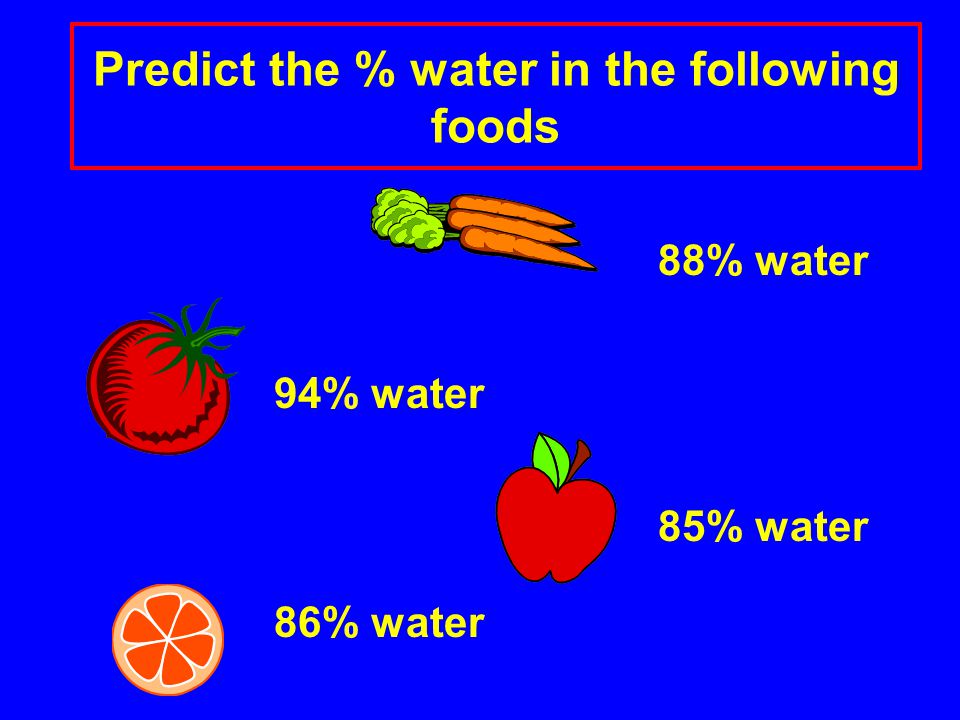 Predict the % water in the following foods

88% water

94% water

85% water

86% water